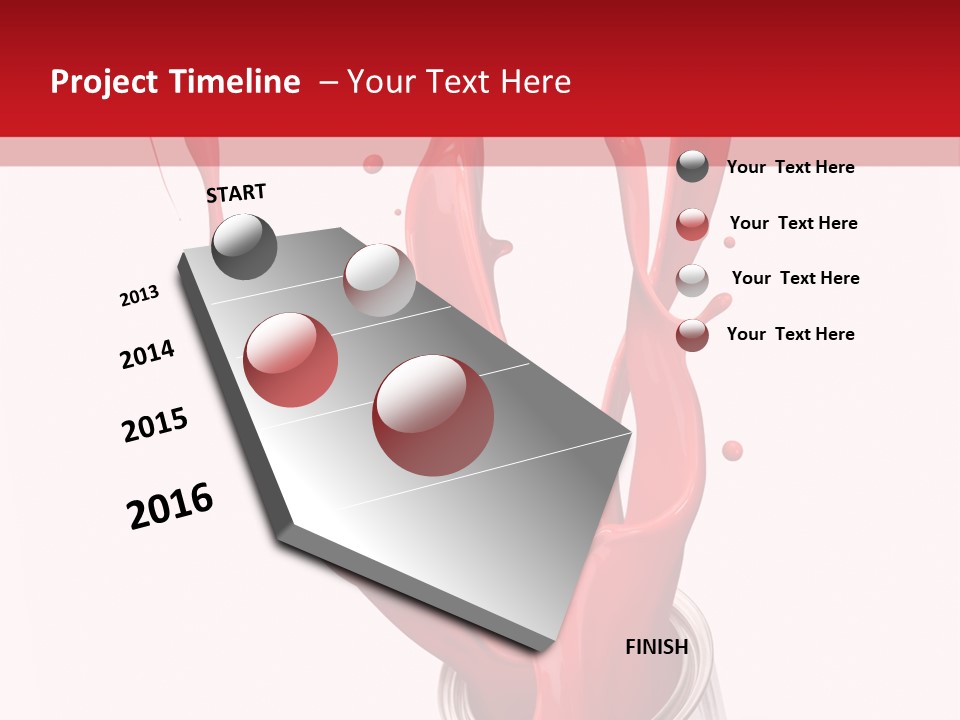 Project Timeline – Your Text Here

START

2013

2014

2015

2016

FINISH

Your Text Here

Your Text Here

Your Text Here

Your Text Here